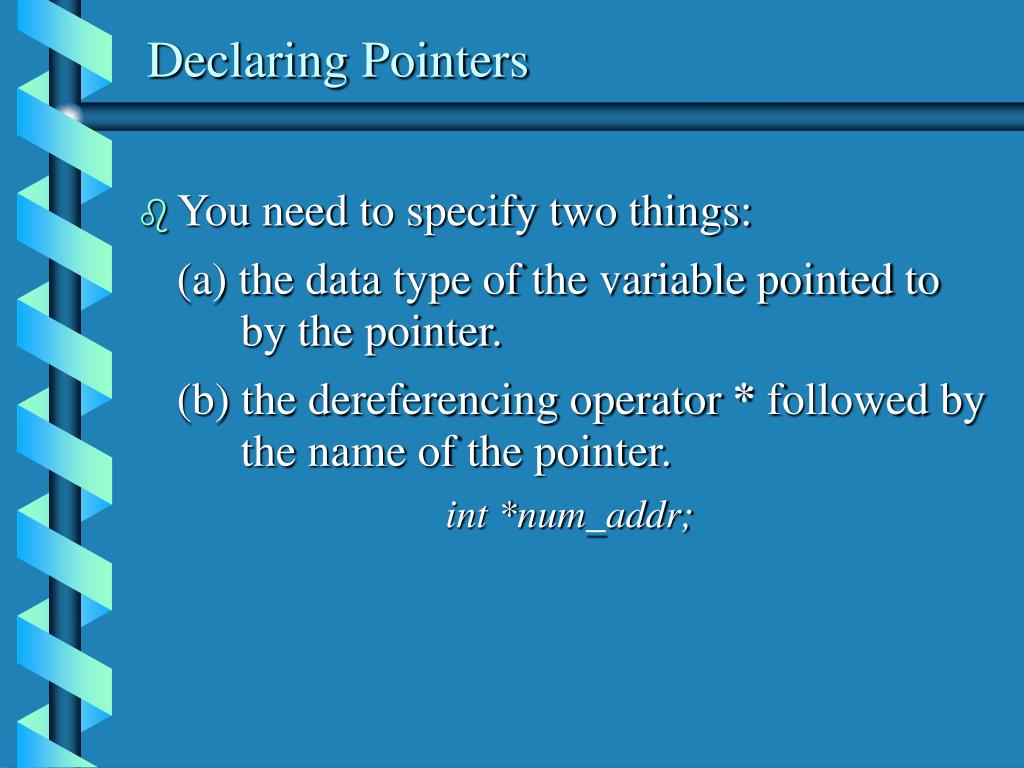 Declaring Pointers

You need to specify two things:

(a) the data type of the variable pointed to by the pointer.

(b) the dereferencing operator * followed by the name of the pointer.

int *num_addr;